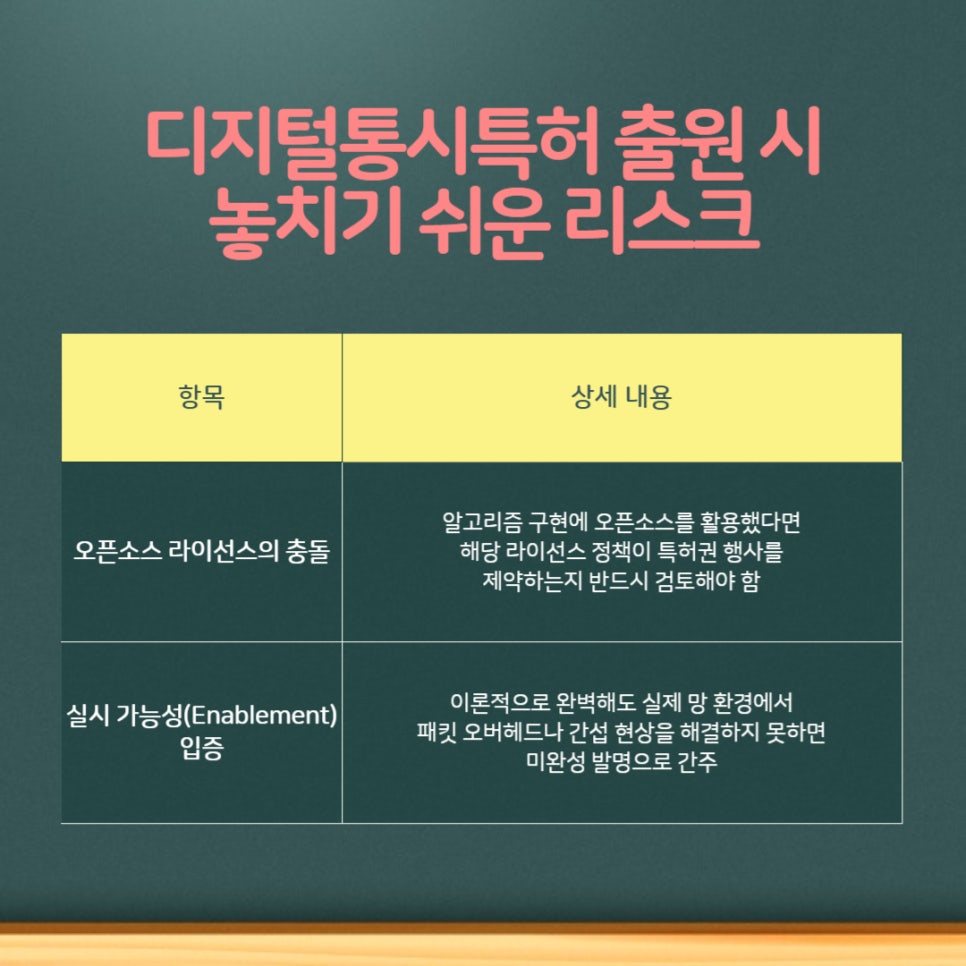 디지털통시특허 출원 시 놓치기 쉬운 리스크

| 항목 | 상세 내용 |
|---|---|
| 오픈소스 라이선스의 충돌 | 알고리즘 구현에 오픈소스를 활용했다면 해당 라이선스 정책이 특허권 행사를 제약하는지 반드시 검토해야 함 |
| 실시 가능성(Enablement) 입증 | 이론적으로 완벽해도 실제 망 환경에서 패킷 오버헤드나 간섭 현상을 해결하지 못하면 미완성 발명으로 간주 |